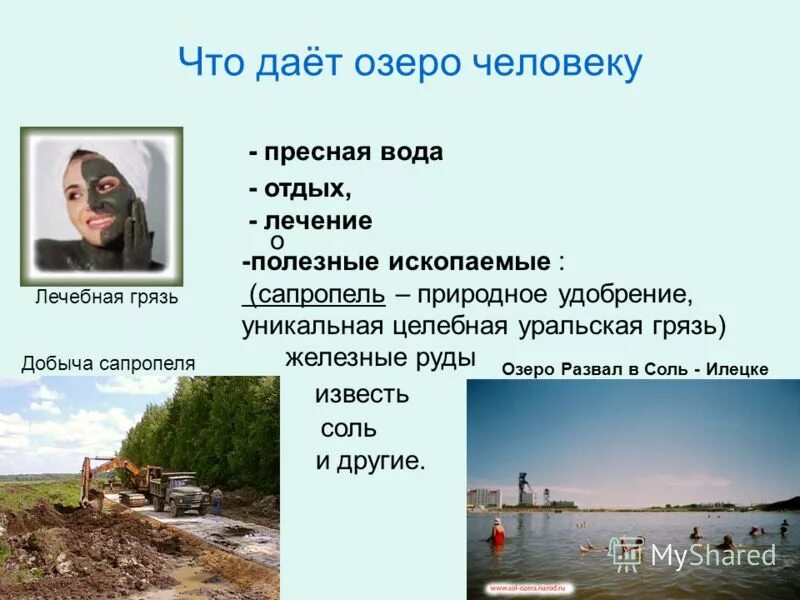 Что даёт озеро человеку

- пресная вода
- отдых,
- лечение
о
-полезные ископаемые :
(сапропель – природное удобрение, уникальная целебная уральская грязь)
железные руды
известь
соль
и другие.

Лечебная грязь

Добыча сапропеля

Озеро Развал в Соль - Илецке

www.sol-ozera.narod.ru

MyShared